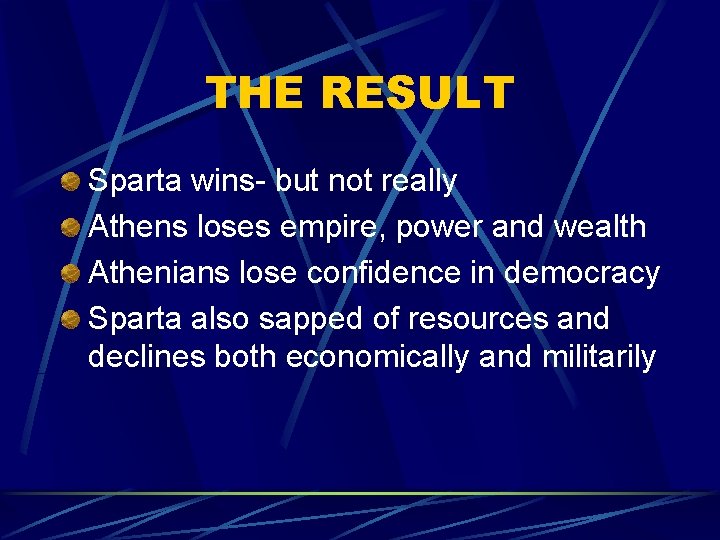 THE RESULT

Sparta wins- but not really

Athens loses empire, power and wealth

Athenians lose confidence in democracy

Sparta also sapped of resources and declines both economically and militarily